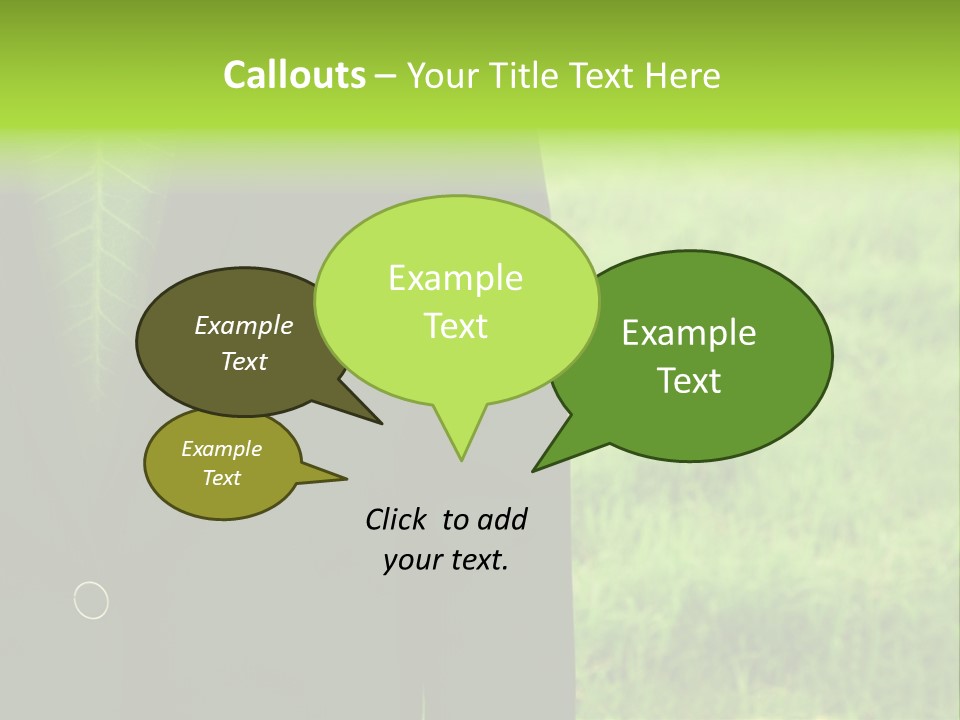 Callouts – Your Title Text Here

Example Text

Example Text

Example Text

Example Text

Click to add your text.